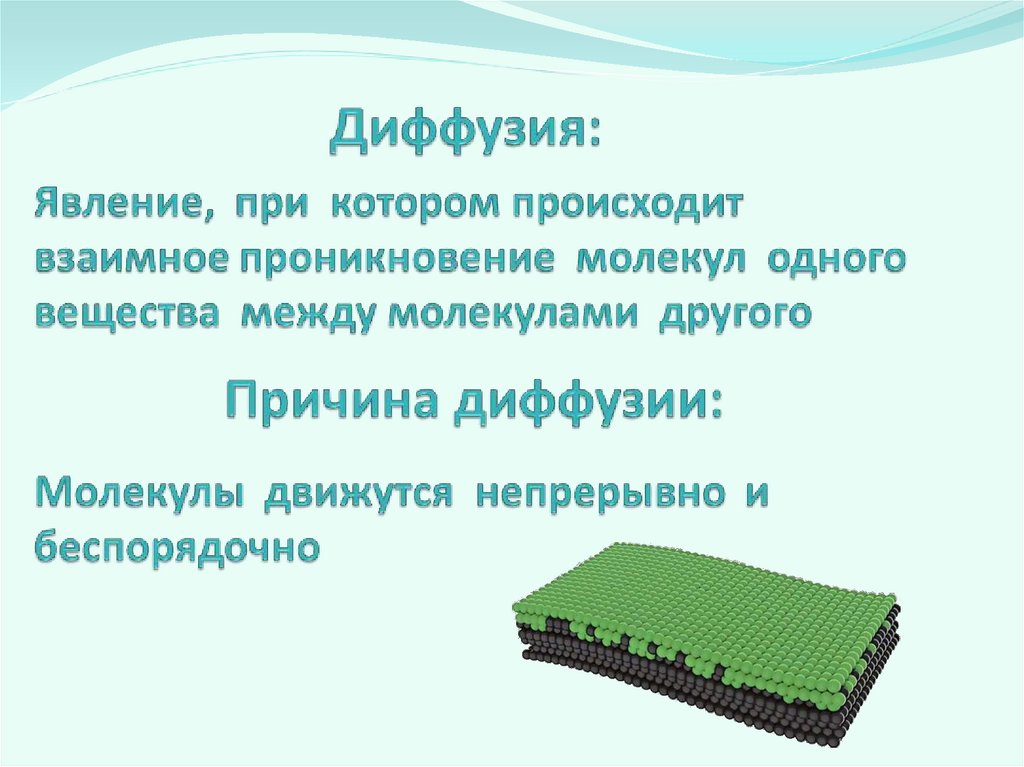 Диффузия:

Явление, при котором происходит взаимное проникновение молекул одного вещества между молекулами другого

Причина диффузии:

Молекулы движутся непрерывно и беспорядочно